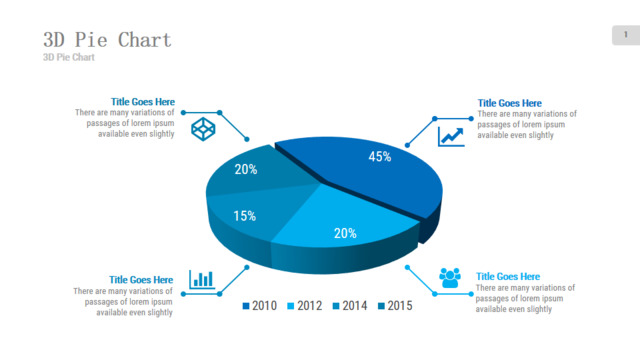 3D Pie Chart
3D Pie Chart

1

Title Goes Here
There are many variations of passages of lorem ipsum available even slightly

Title Goes Here
There are many variations of passages of lorem ipsum available even slightly

20%
45%
15%
20%

Title Goes Here
There are many variations of passages of lorem ipsum available even slightly

Title Goes Here
There are many variations of passages of lorem ipsum available even slightly

2010 2012 2014 2015